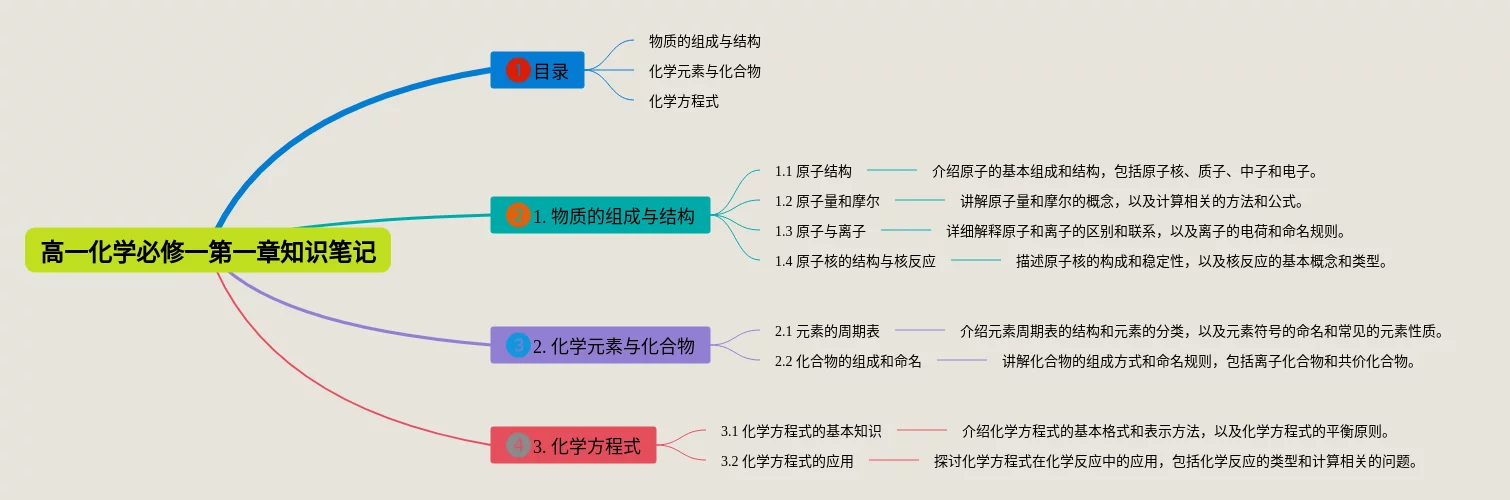 高一化学必修一第一章知识笔记

1 目录
物质的组成与结构
化学元素与化合物
化学方程式

2 1. 物质的组成与结构
1.1 原子结构
介绍原子的基本组成和结构，包括原子核、质子、中子和电子。
1.2 原子量和摩尔
讲解原子量和摩尔的概念，以及计算相关的方法和公式。
1.3 原子与离子
详细解释原子和离子的区别和联系，以及离子的电荷和命名规则。
1.4 原子核的结构与核反应
描述原子核的构成和稳定性，以及核反应的基本概念和类型。

3 2. 化学元素与化合物
2.1 元素的周期表
介绍元素周期表的结构和元素的分类，以及元素符号的命名和常见的元素性质。
2.2 化合物的组成和命名
讲解化合物的组成方式和命名规则，包括离子化合物和共价化合物。

4 3. 化学方程式
3.1 化学方程式的基本知识
介绍化学方程式的基本格式和表示方法，以及化学方程式的平衡原则。
3.2 化学方程式的应用
探讨化学方程式在化学反应中的应用，包括化学反应的类型和计算相关的问题。